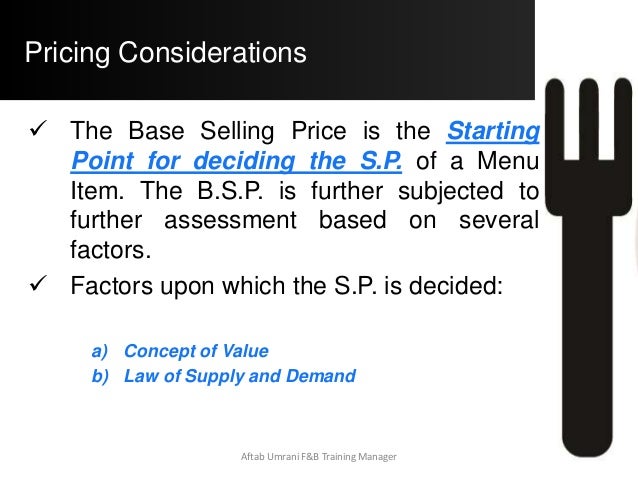 Pricing Considerations

✓ The Base Selling Price is the Starting Point for deciding the S.P. of a Menu Item. The B.S.P. is further subjected to further assessment based on several factors.

✓ Factors upon which the S.P. is decided:

a) Concept of Value
b) Law of Supply and Demand

Aftab Umrani F&B Training Manager